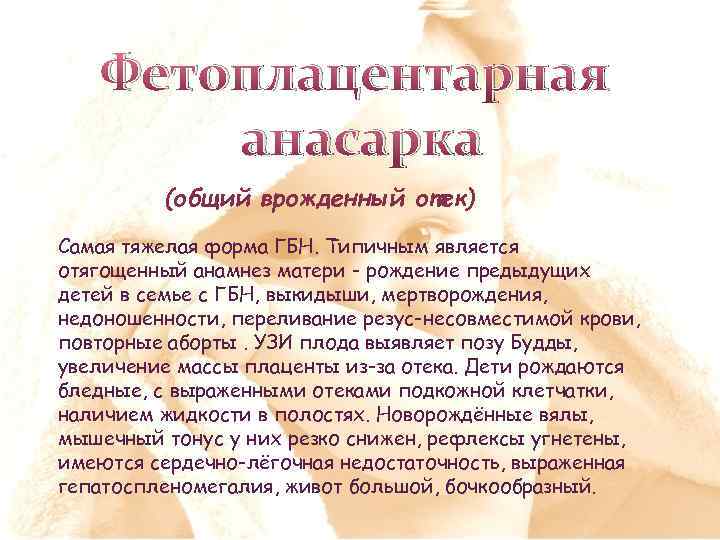 Фетоплацентарная анасарка

(общий врожденный отек)

Самая тяжелая форма ГБН. Типичным является отягощенный анамнез матери - рождение предыдущих детей в семье с ГБН, выкидыши, мертворождения, недоношенности, переливание резус-несовместимой крови, повторные аборты . УЗИ плода выявляет позу Будды, увеличение массы плаценты из-за отека. Дети рождаются бледные, с выраженными отеками подкожной клетчатки, наличием жидкости в полостях. Новорождённые вялы, мышечный тонус у них резко снижен, рефлексы угнетены, имеются сердечно-лёгочная недостаточность, выраженная гепатоспленомегалия, живот большой, бочкообразный.